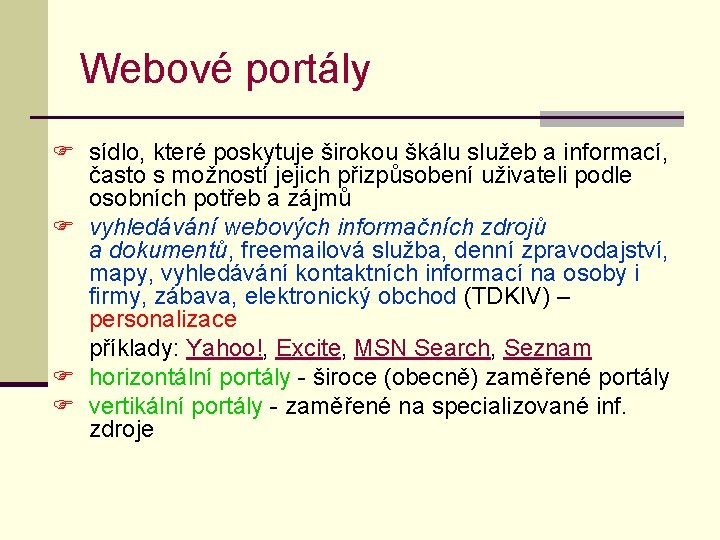 Webové portály

sídlo, které poskytuje širokou škálu služeb a informací, často s možností jejich přizpůsobení uživateli podle osobních potřeb a zájmů

vyhledávání webových informačních zdrojů a dokumentů, freemailová služba, denní zpravodajství, mapy, vyhledávání kontaktních informací na osoby i firmy, zábava, elektronický obchod (TDKIV) – personalizace

příklady: Yahoo!, Excite, MSN Search, Seznam

horizontální portály - široce (obecně) zaměřené portály

vertikální portály - zaměřené na specializované inf. zdroje